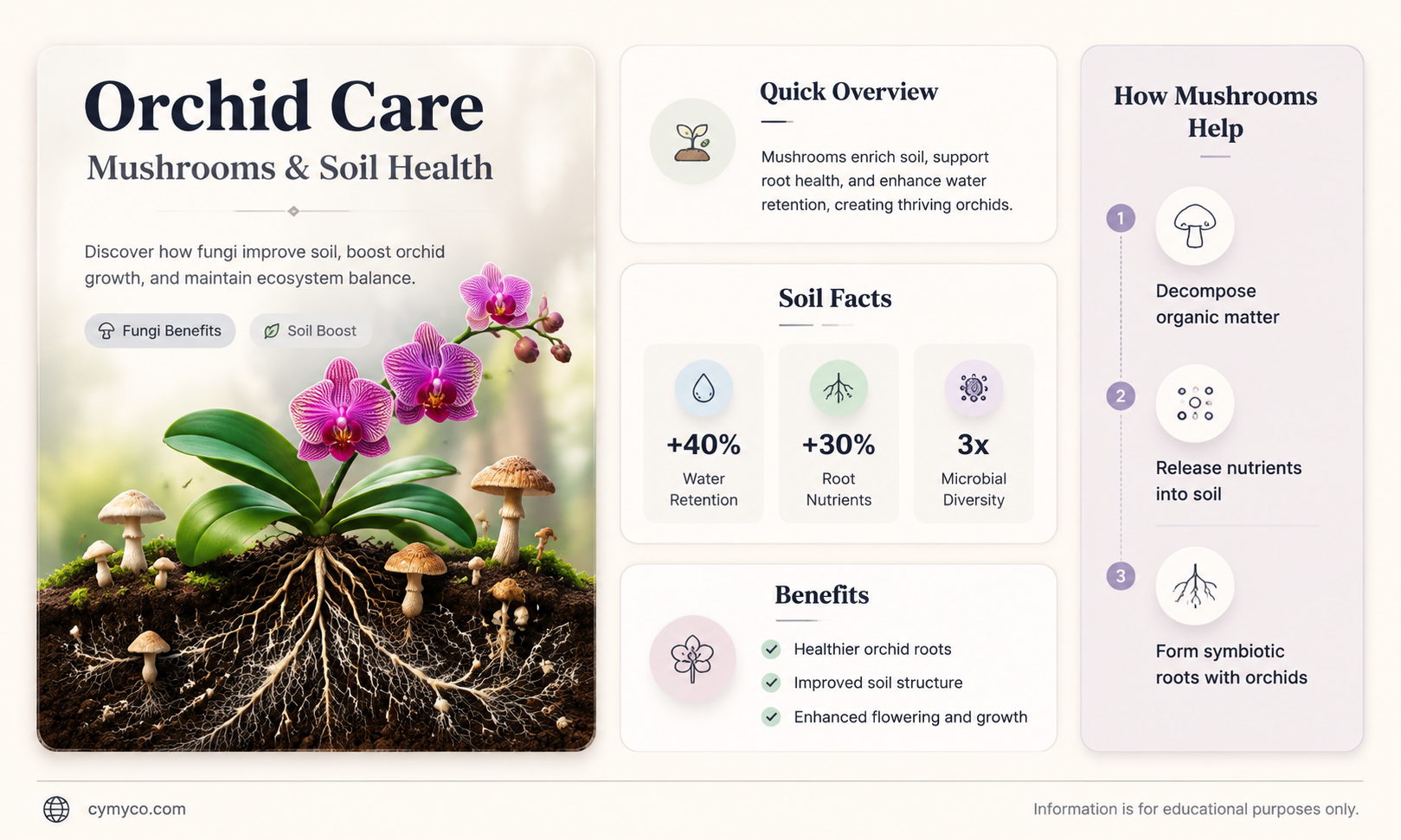 Orchid Care
Mushrooms & Soil Health

Discover how fungi improve soil, boost orchid growth, and maintain ecosystem balance.

Fungi Benefits
Soil Boost

Quick Overview

Mushrooms enrich soil, support root health, and enhance water retention, creating thriving orchids.

Soil Facts

+40%
Water Retention

+30%
Root Nutrients

3x
Microbial Diversity

Benefits

Healthier orchid roots
Improved soil structure
Enhanced flowering and growth

How Mushrooms Help

1
Decompose organic matter

2
Release nutrients into soil

3
Form symbiotic roots with orchids

cymyco.com

Information is for educational purposes only.